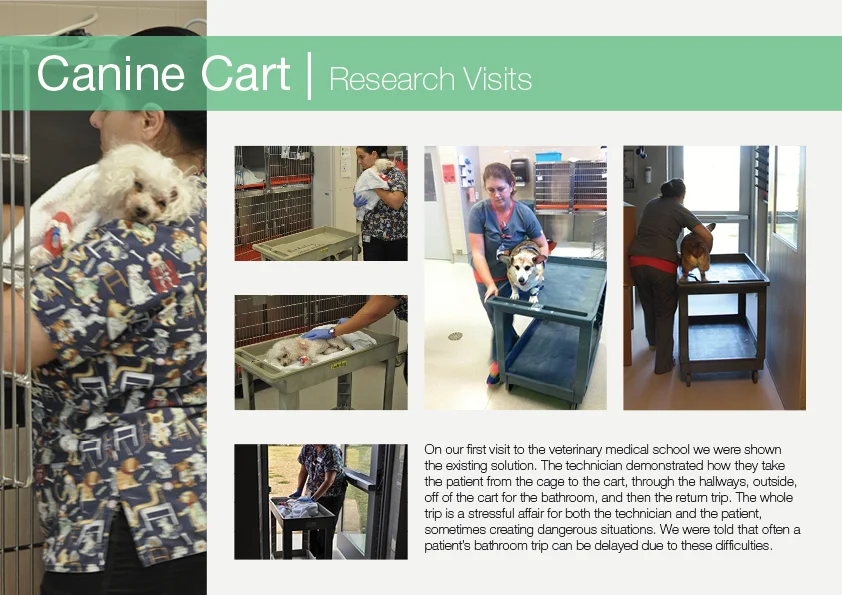 Canine Cart | Research Visits

On our first visit to the veterinary medical school we were shown the existing solution. The technician demonstrated how they take the patient from the cage to the cart, through the hallways, outside, off of the cart for the bathroom, and then the return trip. The whole trip is a stressful affair for both the technician and the patient, sometimes creating dangerous situations. We were told that often a patient's bathroom trip can be delayed due to these difficulties.